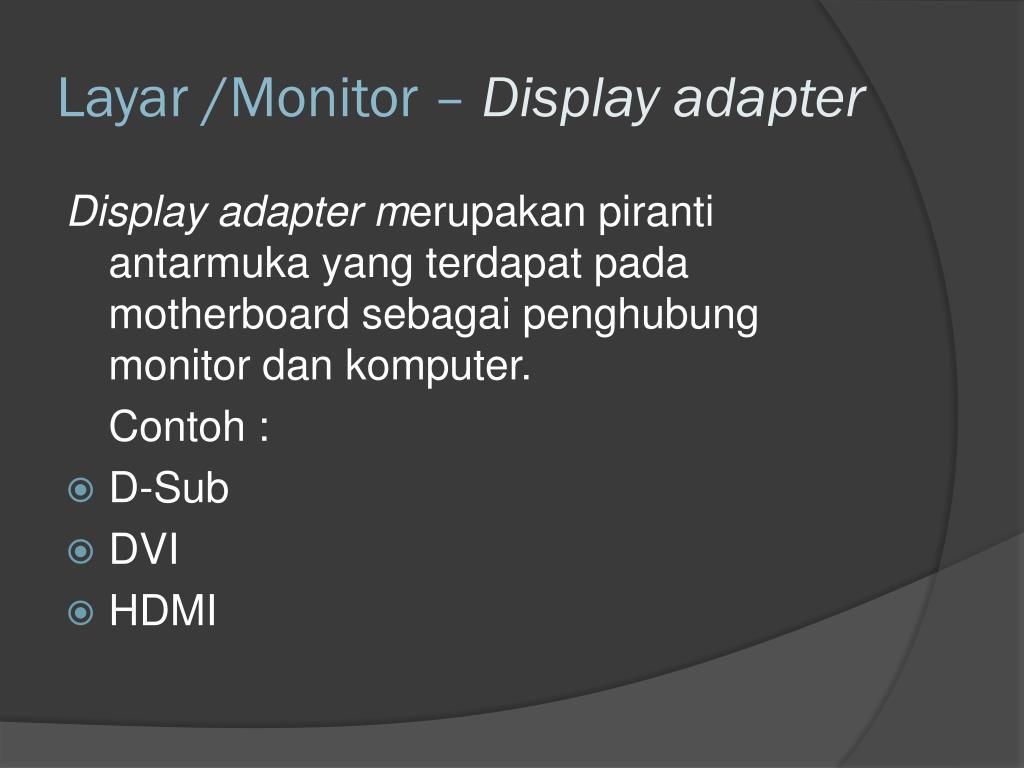 Layar /Monitor – Display adapter

Display adapter merupakan piranti antarmuka yang terdapat pada motherboard sebagai penghubung monitor dan komputer.

Contoh :

D-Sub
DVI
HDMI